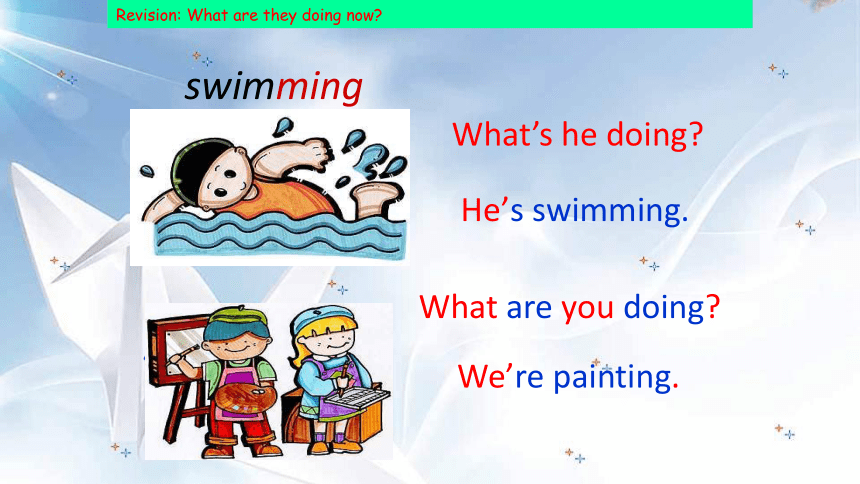 Revision: What are they doing now?

swimming

What's he doing?

He's swimming.

What are you doing?

We're painting.